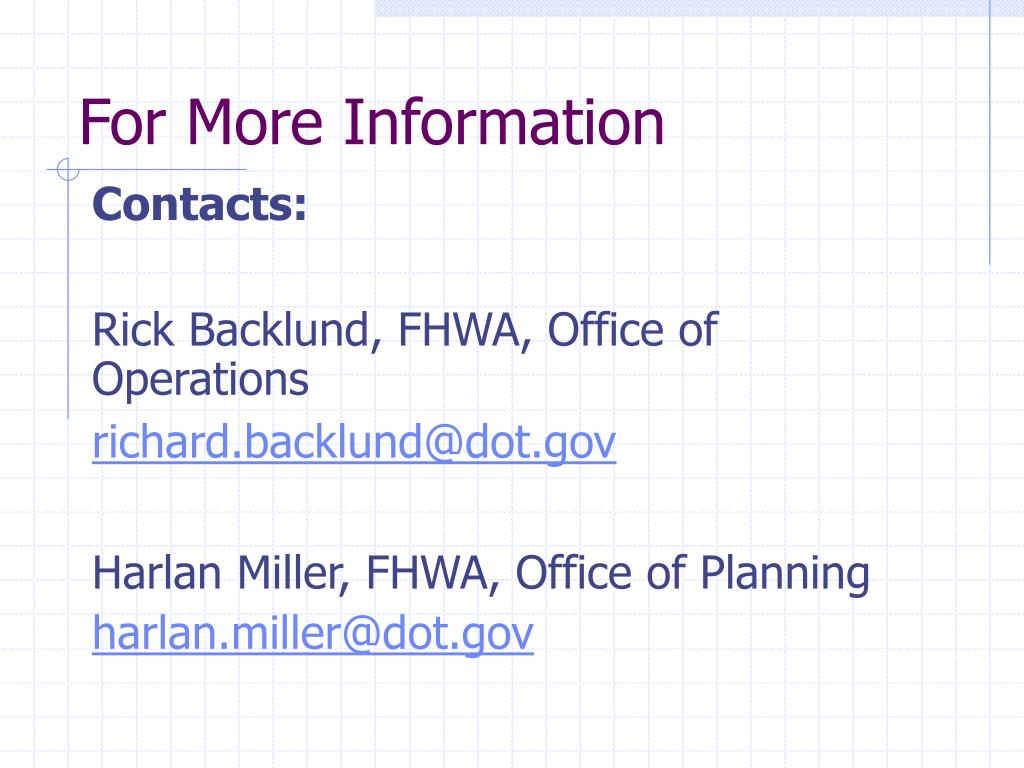 For More Information

Contacts:

Rick Backlund, FHWA, Office of Operations
richard.backlund@dot.gov

Harlan Miller, FHWA, Office of Planning
harlan.miller@dot.gov